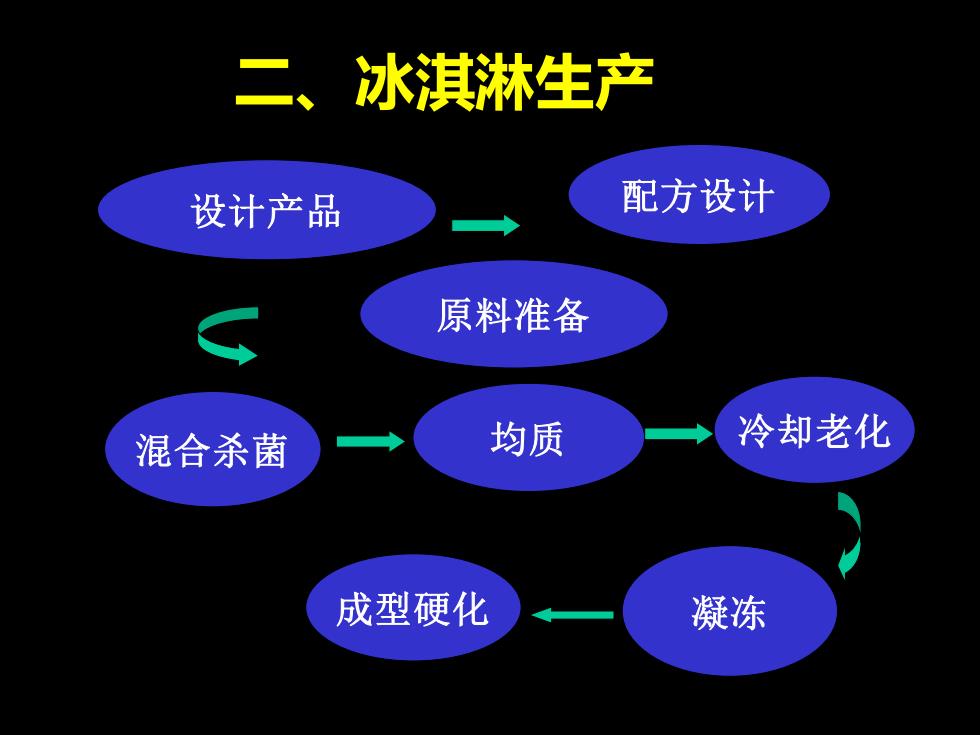 二、冰淇淋生产

设计产品

配方设计

原料准备

混合杀菌

均质

冷却老化

凝冻

成型硬化